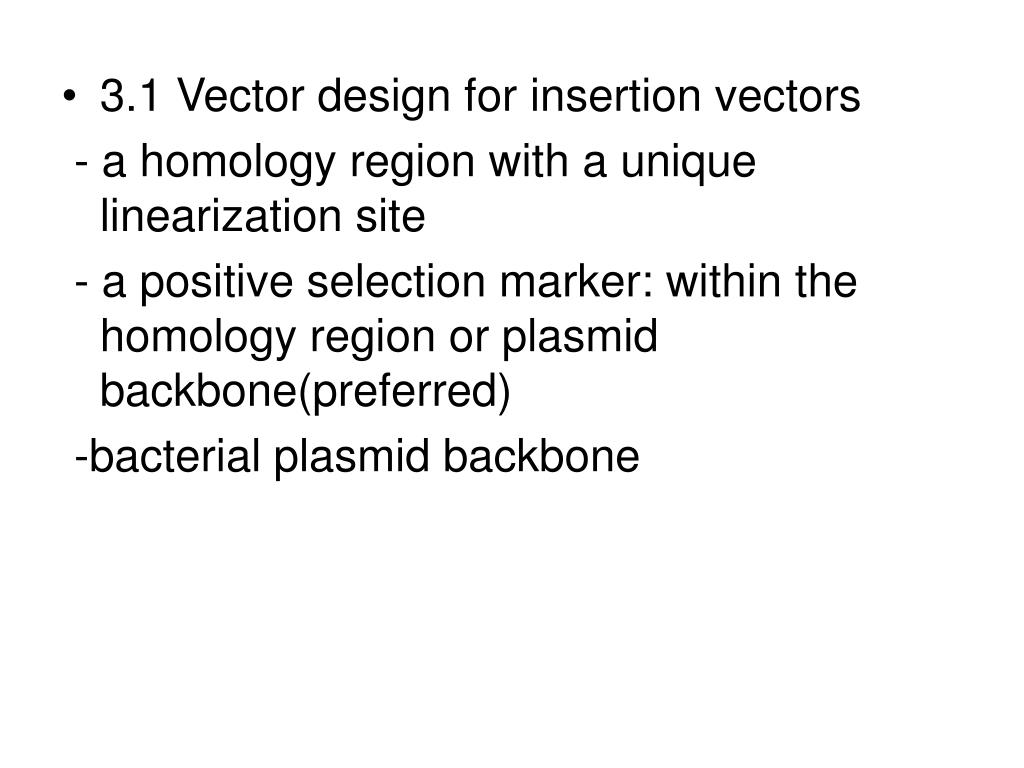 • 3.1 Vector design for insertion vectors

- a homology region with a unique linearization site

- a positive selection marker: within the homology region or plasmid backbone(preferred)

-bacterial plasmid backbone